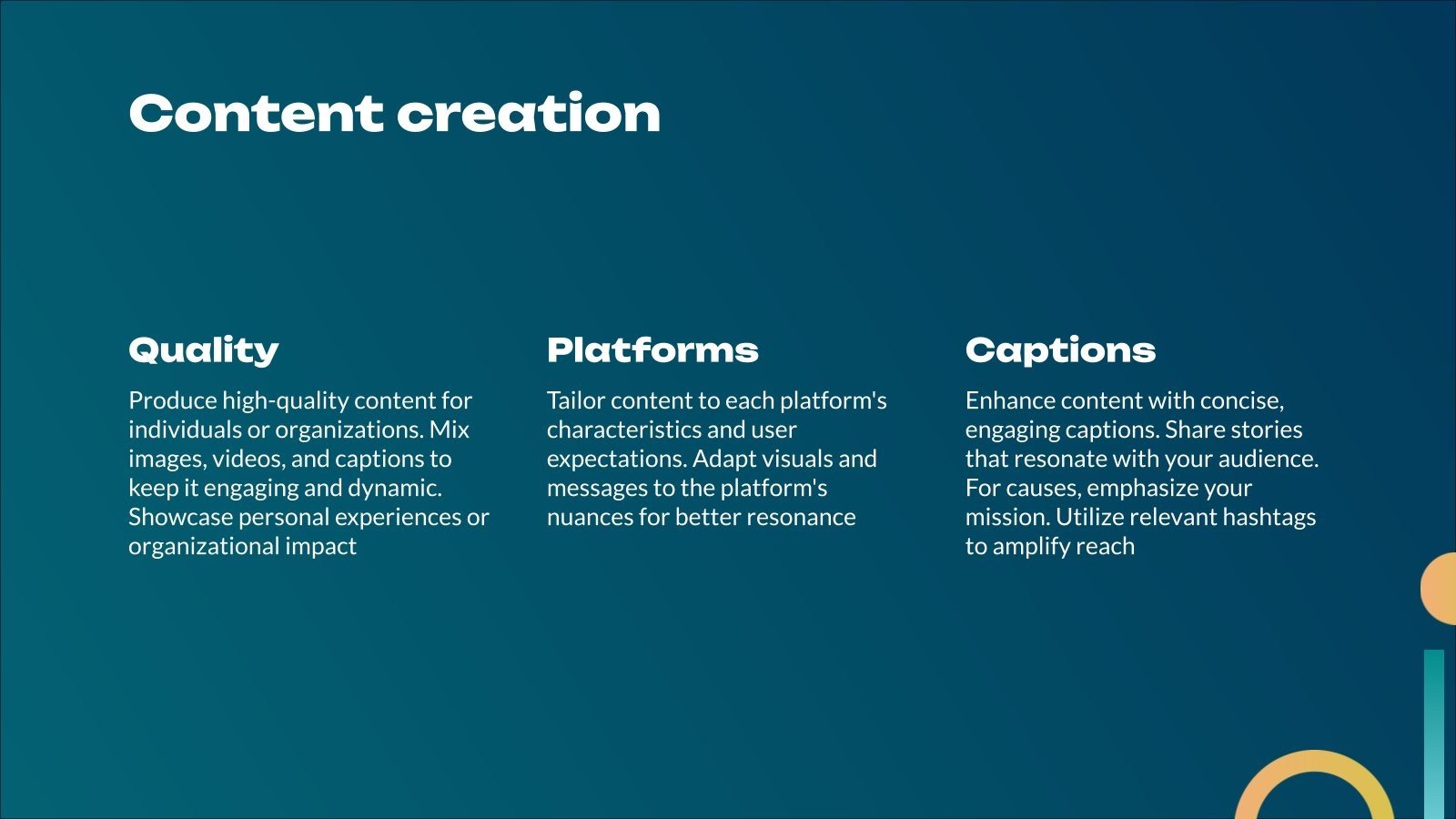 Content creation

Quality

Produce high-quality content for individuals or organizations. Mix images, videos, and captions to keep it engaging and dynamic. Showcase personal experiences or organizational impact

Platforms

Tailor content to each platform's characteristics and user expectations. Adapt visuals and messages to the platform's nuances for better resonance

Captions

Enhance content with concise, engaging captions. Share stories that resonate with your audience. For causes, emphasize your mission. Utilize relevant hashtags to amplify reach